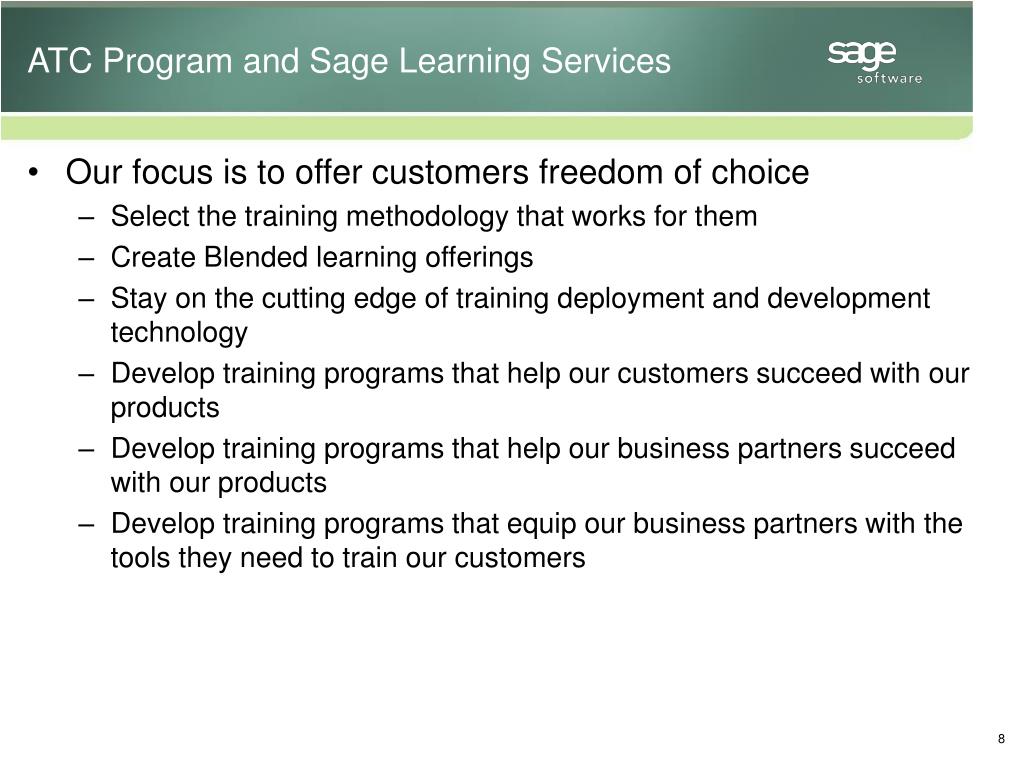 ATC Program and Sage Learning Services

sage software

• Our focus is to offer customers freedom of choice
– Select the training methodology that works for them
– Create Blended learning offerings
– Stay on the cutting edge of training deployment and development technology
– Develop training programs that help our customers succeed with our products
– Develop training programs that help our business partners succeed with our products
– Develop training programs that equip our business partners with the tools they need to train our customers

8